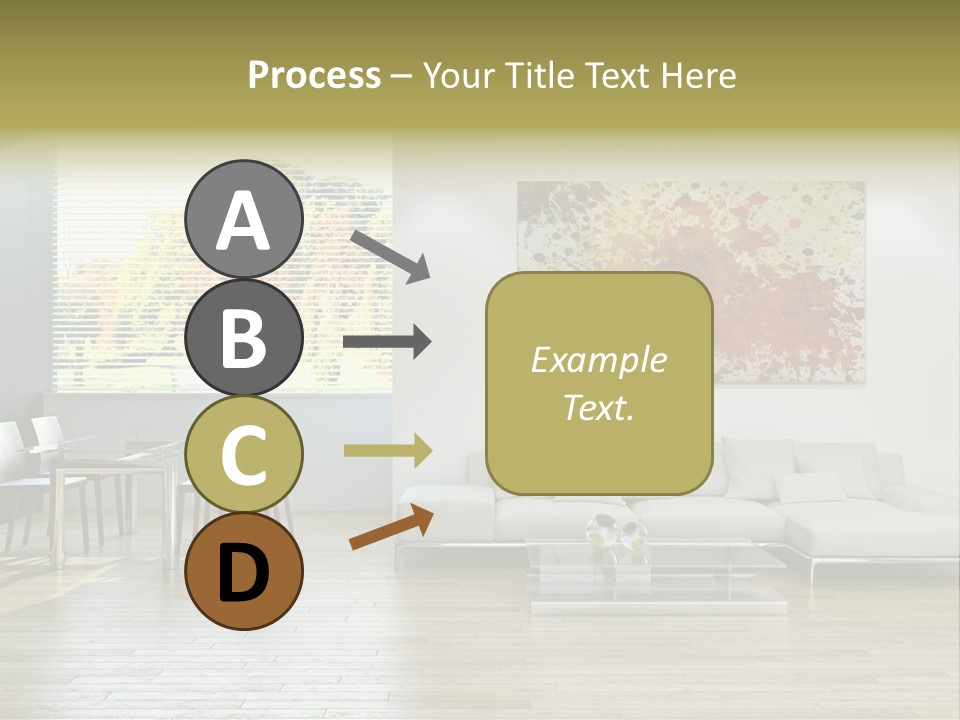 Process – Your Title Text Here

A

B

C

D

Example Text.